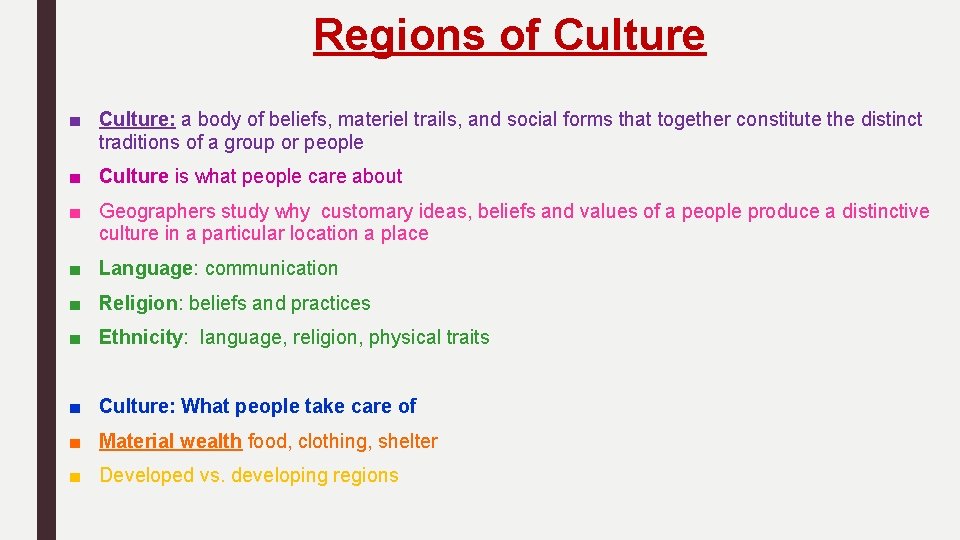 Regions of Culture

■ Culture: a body of beliefs, materiel trails, and social forms that together constitute the distinct traditions of a group or people

■ Culture is what people care about

■ Geographers study why customary ideas, beliefs and values of a people produce a distinctive culture in a particular location a place

■ Language: communication

■ Religion: beliefs and practices

■ Ethnicity: language, religion, physical traits

■ Culture: What people take care of

■ Material wealth food, clothing, shelter

■ Developed vs. developing regions